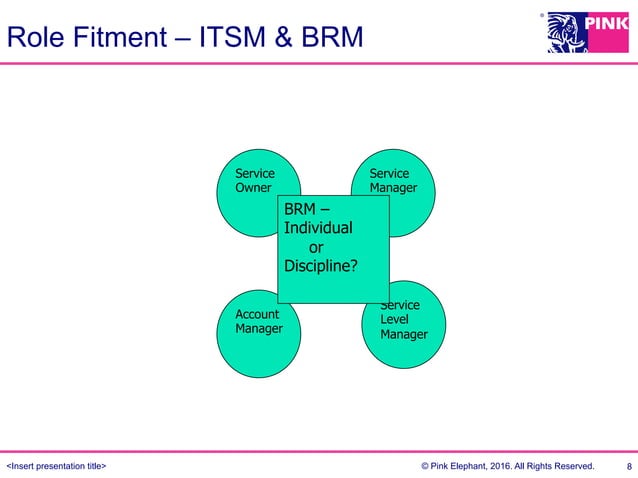 Role Fitment – ITSM & BRM

PINK

Service Owner

Service Manager

BRM – Individual or Discipline?

Account Manager

Service Level Manager

<Insert presentation title>

© Pink Elephant, 2016. All Rights Reserved.

8